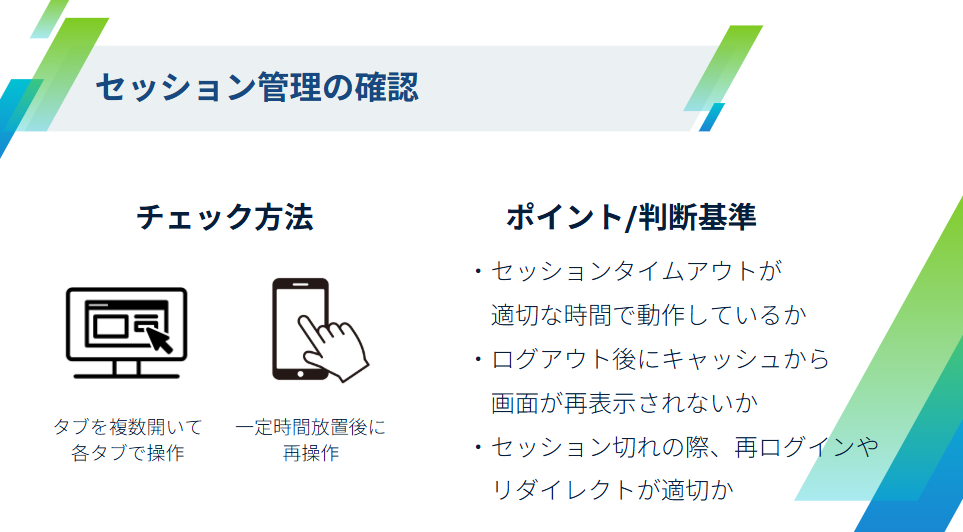 セッション管理の確認

チェック方法

タブを複数開いて各タブで操作

一定時間放置後に再操作

ポイント/判断基準

・セッションタイムアウトが適切な時間で動作しているか

・ログアウト後にキャッシュから画面が再表示されないか

・セッション切れの際、再ログインやリダイレクトが適切か